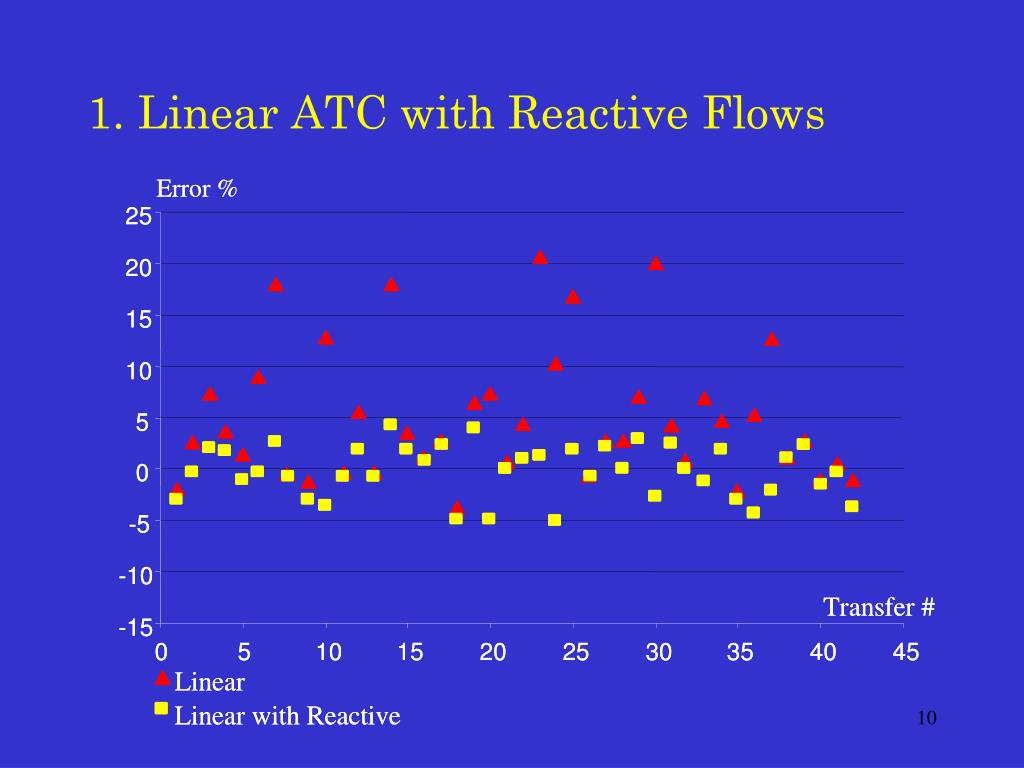 1. Linear ATC with Reactive Flows

Error %

25
20
15
10
5
0
-5
-10
-15

Transfer #

0 5 10 15 20 25 30 35 40 45

Linear
Linear with Reactive

10